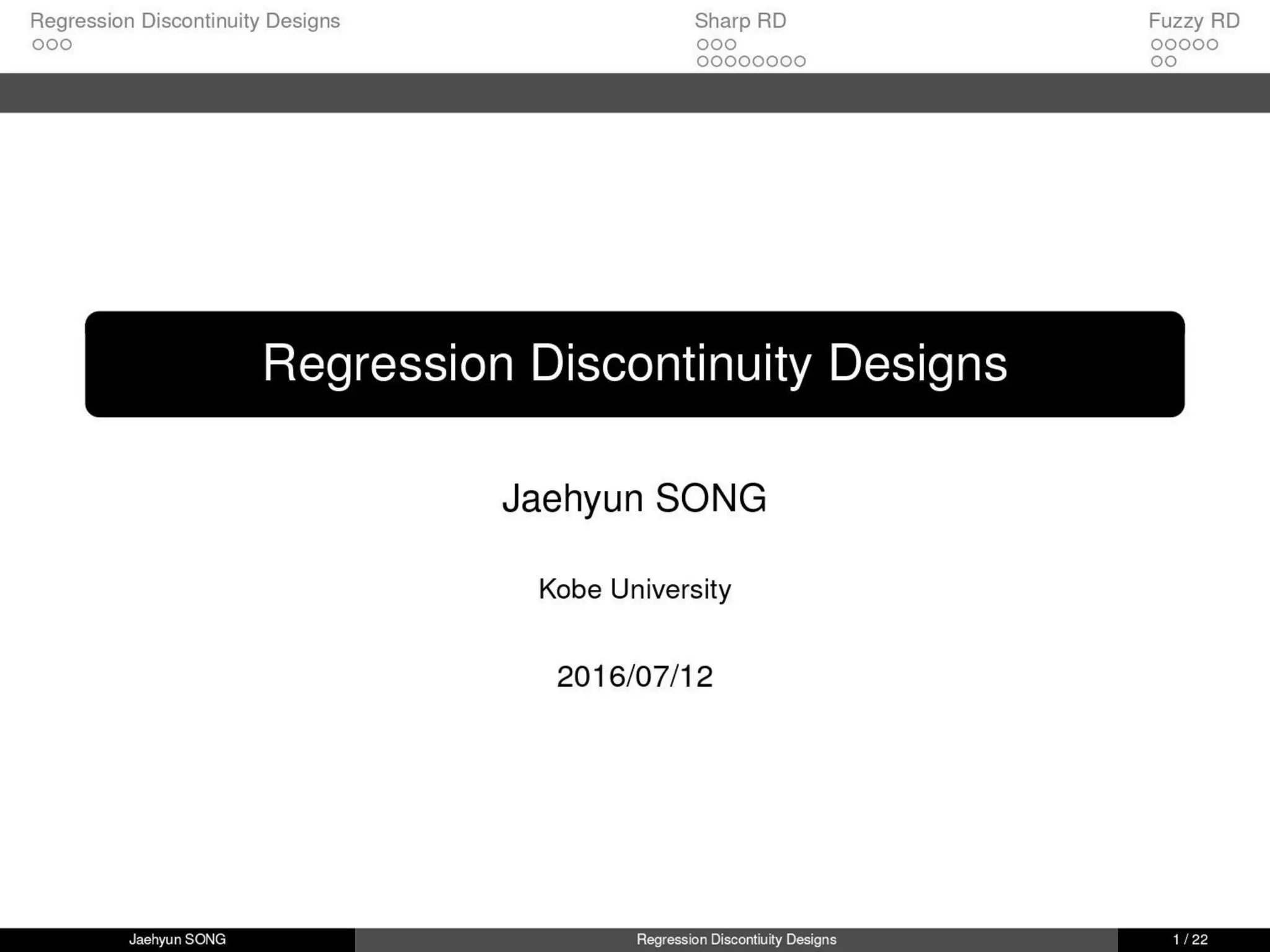 Regression Discontinuity Designs

Sharp RD

Fuzzy RD

Regression Discontinuity Designs

Jaehyun SONG

Kobe University

2016/07/12

Jaehyun SONG

Regression Discontiuity Designs

1 / 22